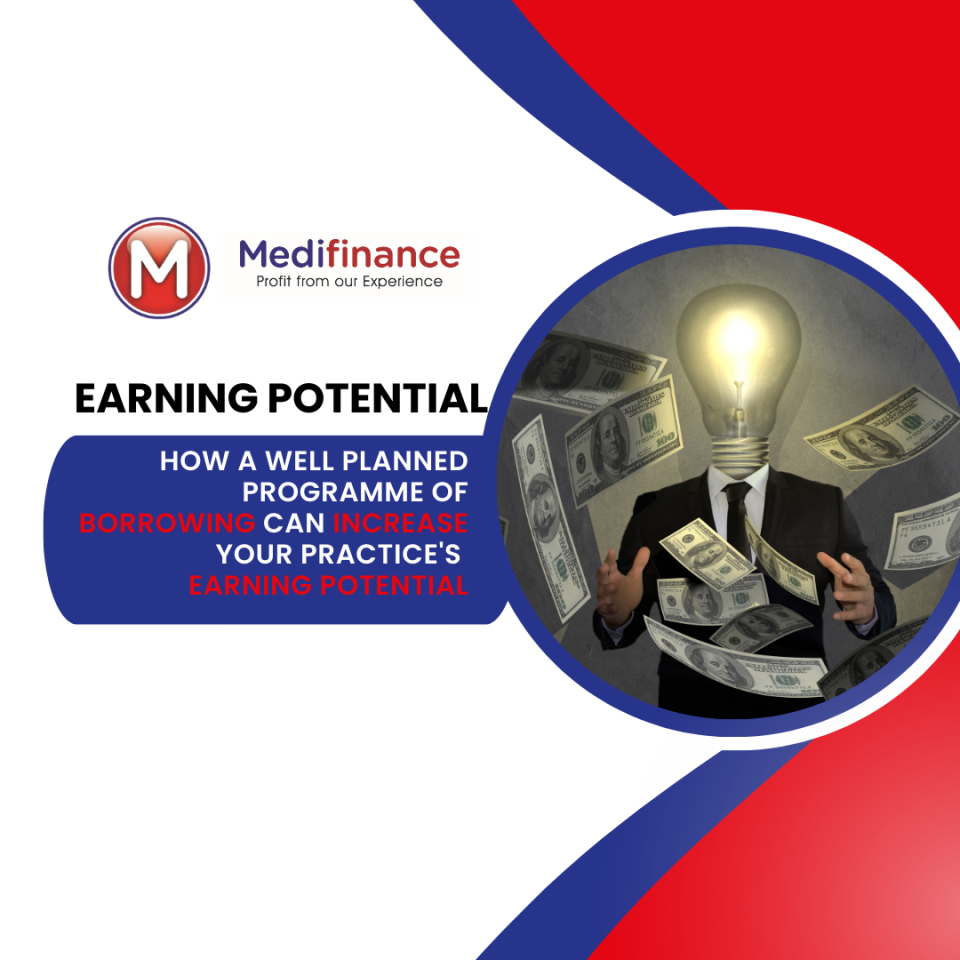 M

Medifinance
Profit from our Experience

EARNING POTENTIAL

HOW A WELL PLANNED PROGRAMME OF BORROWING CAN INCREASE YOUR PRACTICE'S EARNING POTENTIAL